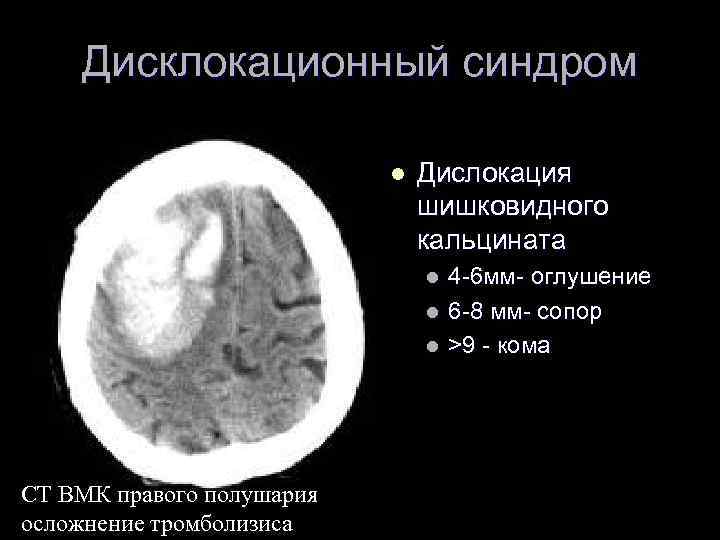 Дисклокационный синдром

Дислокация шишковидного кальцината

4-6мм- оглушение

6-8 мм- сопор

>9 - кома

СТ ВМК правого полушария осложнение тромболизиса